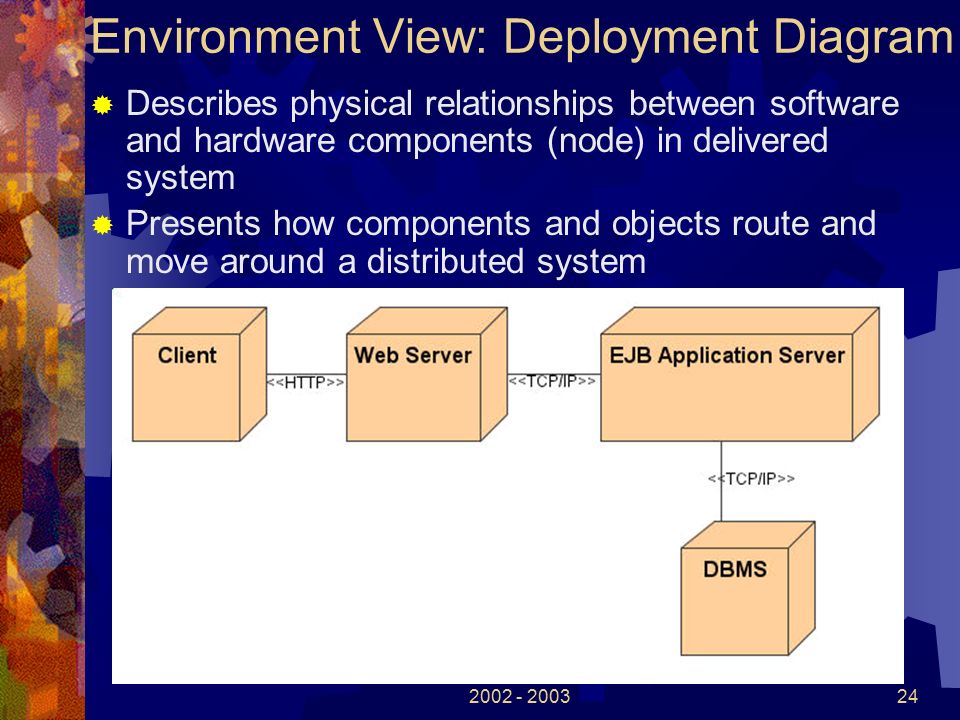 Environment View: Deployment Diagram

Describes physical relationships between software and hardware components (node) in delivered system

Presents how components and objects route and move around a distributed system

Client

<<HTTP>>

Web Server

<<TCP/IP>>

EJB Application Server

<<TCP/IP>>

DBMS

2002 - 2003

24